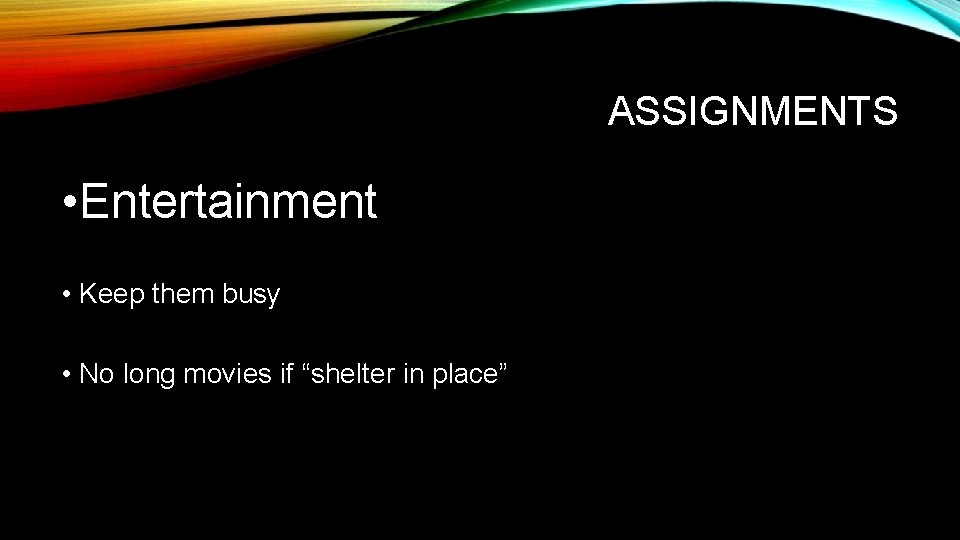 ASSIGNMENTS

• Entertainment

• Keep them busy

• No long movies if “shelter in place”